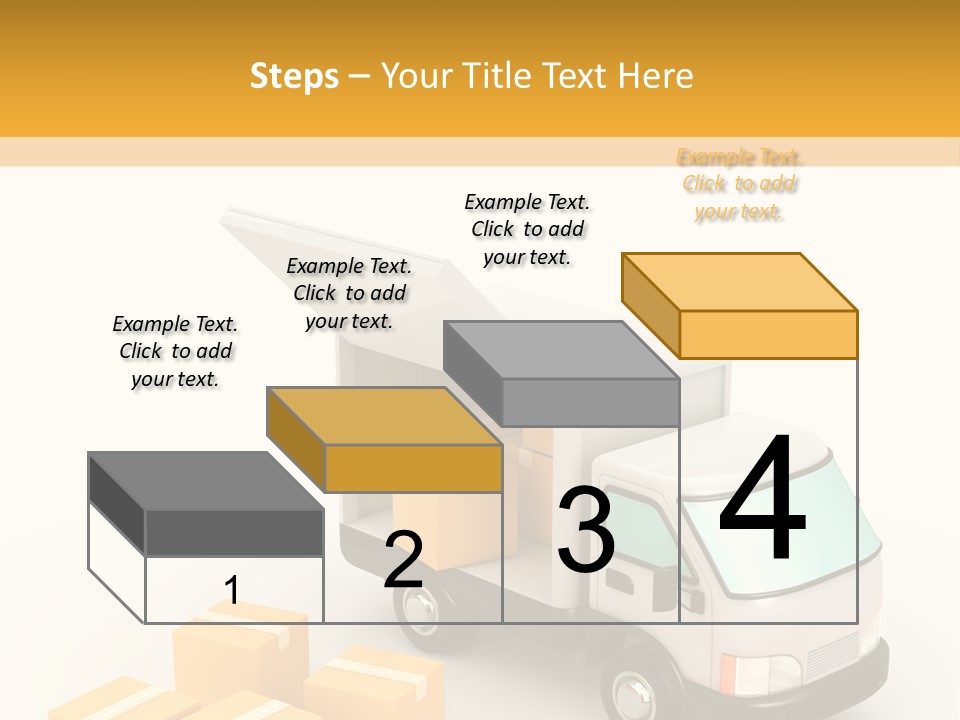 Steps – Your Title Text Here

Example Text. Click to add your text.

Example Text. Click to add your text.

Example Text. Click to add your text.

Example Text. Click to add your text.

1

2

3

4